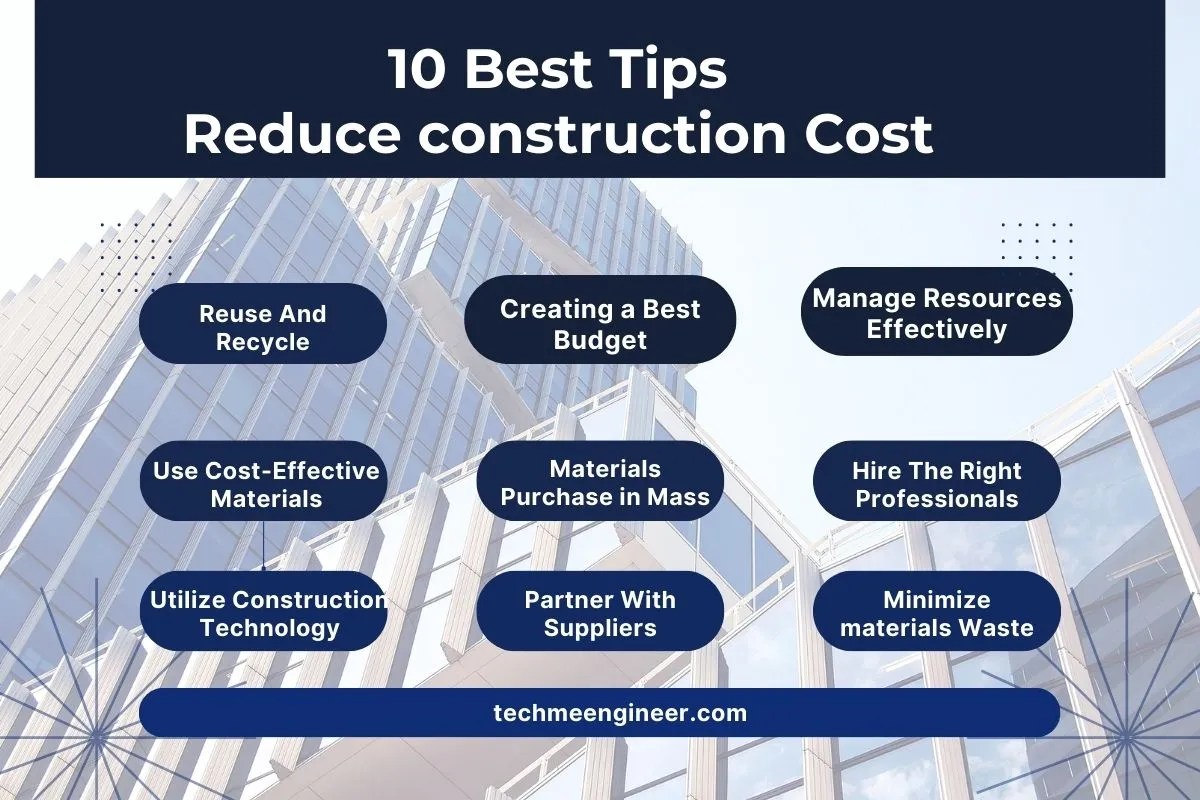 10 Best Tips
Reduce construction Cost

Reuse And Recycle

Creating a Best Budget

Manage Resources Effectively

Use Cost-Effective Materials

Materials Purchase in Mass

Hire The Right Professionals

Utilize Construction Technology

Partner With Suppliers

Minimize materials Waste

techmeengineer.com